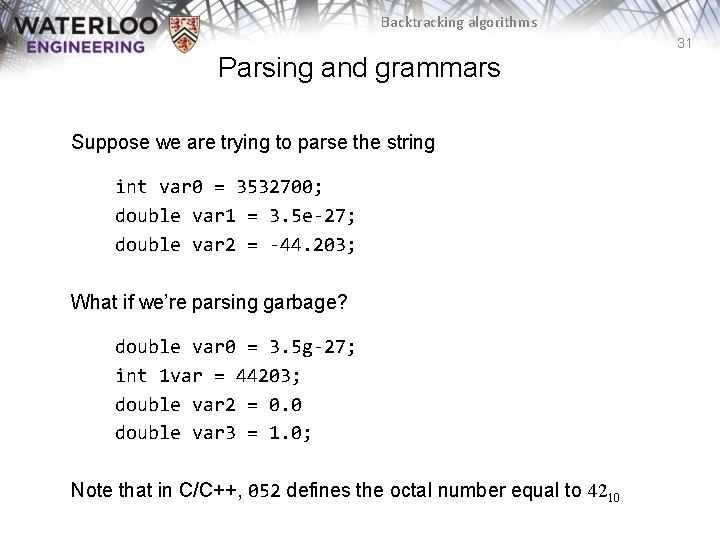 WATERLOO
ENGINEERING

Backtracking algorithms

31

Parsing and grammars

Suppose we are trying to parse the string

int var0 = 3532700;
double var1 = 3.5e-27;
double var2 = -44.203;

What if we're parsing garbage?

double var0 = 3.5g-27;
int 1var = 44203;
double var2 = 0.0
double var3 = 1.0;

Note that in C/C++, 052 defines the octal number equal to $42_{10}$